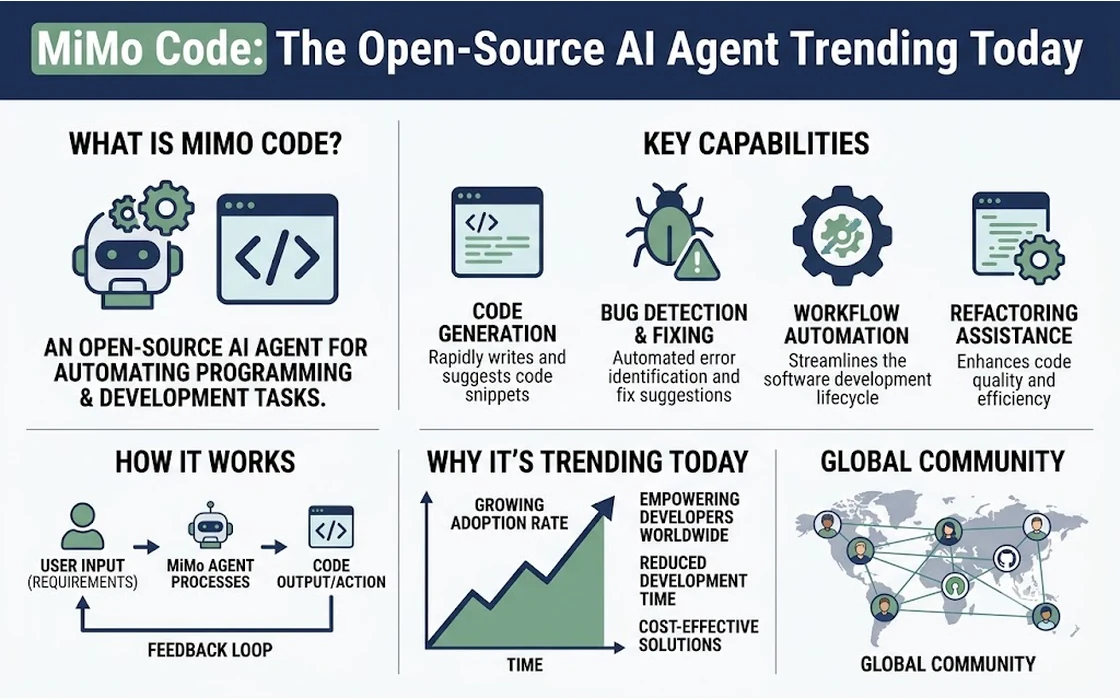 MiMo Code: The Open-Source AI Agent Trending Today

WHAT IS MIMO CODE?

</>

AN OPEN-SOURCE AI AGENT FOR AUTOMATING PROGRAMMING & DEVELOPMENT TASKS.

KEY CAPABILITIES

</>

CODE GENERATION
Rapidly writes and suggests code snippets

BUG DETECTION & FIXING
Automated error identification and fix suggestions

WORKFLOW AUTOMATION
Streamlines the software development lifecycle

REFACTORING ASSISTANCE
Enhances code quality and efficiency

HOW IT WORKS

USER INPUT (REQUIREMENTS)

MiMo AGENT PROCESSES

</>

CODE OUTPUT/ACTION

FEEDBACK LOOP

WHY IT'S TRENDING TODAY

GROWING ADOPTION RATE

TIME

EMPOWERING DEVELOPERS WORLDWIDE

REDUCED DEVELOPMENT TIME

COST-EFFECTIVE SOLUTIONS

GLOBAL COMMUNITY

GLOBAL COMMUNITY